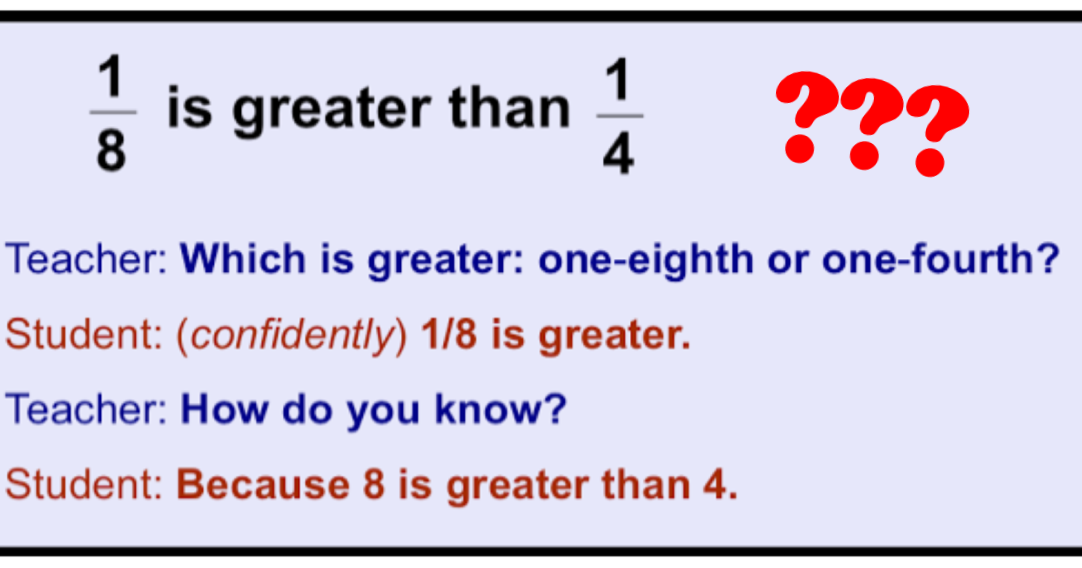 $\frac{1}{8}$ is greater than $\frac{1}{4}$ ???

Teacher: Which is greater: one-eighth or one-fourth?

Student: (confidently) 1/8 is greater.

Teacher: How do you know?

Student: Because 8 is greater than 4.